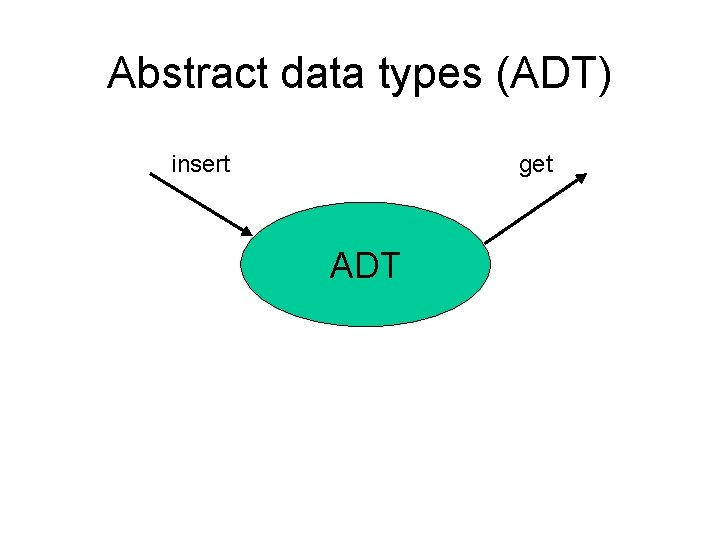 Abstract data types (ADT)

insert

get

ADT